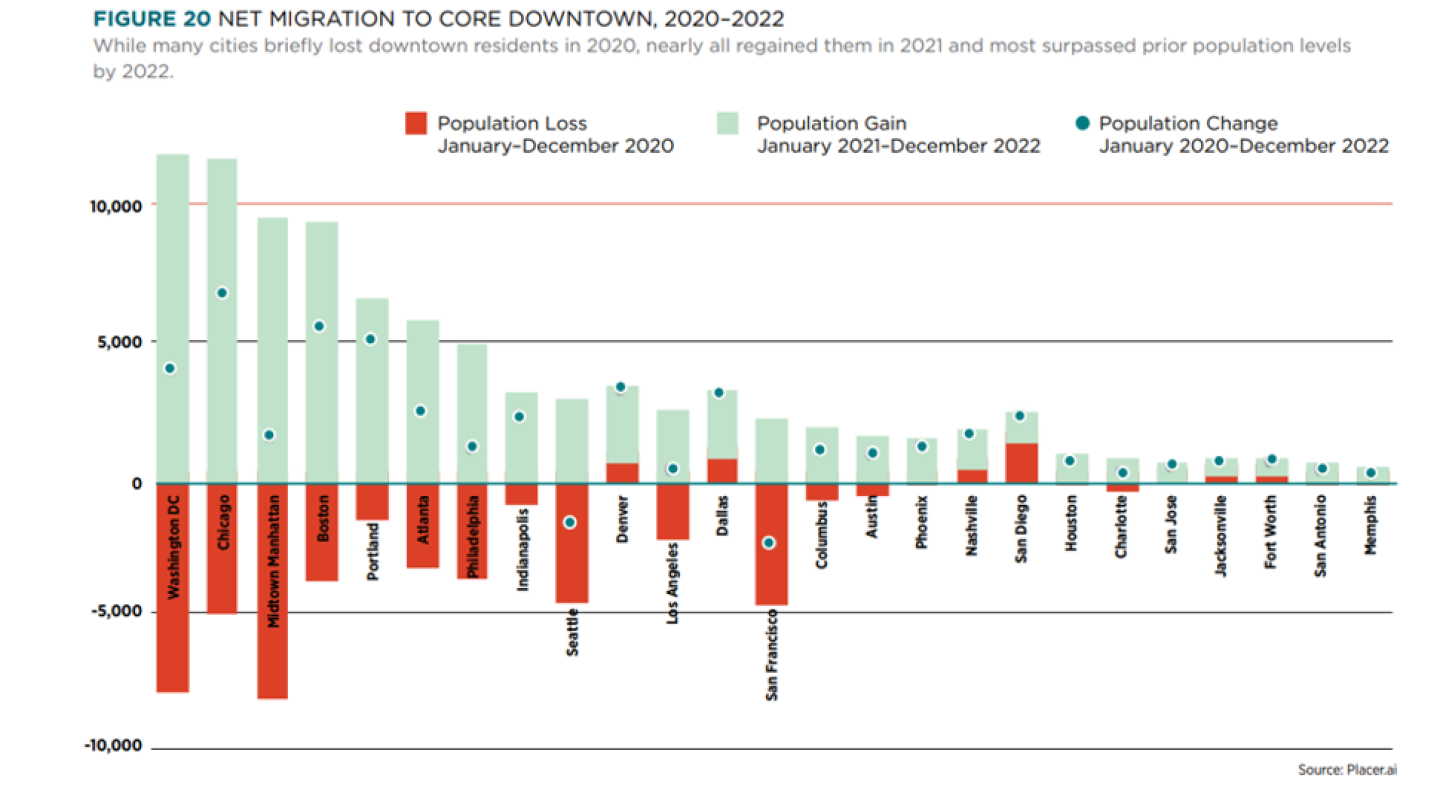 FIGURE 20 NET MIGRATION TO CORE DOWNTOWN, 2020–2022
While many cities briefly lost downtown residents in 2020, nearly all regained them in 2021 and most surpassed prior population levels by 2022.

Population Loss January–December 2020
Population Gain January 2021–December 2022
Population Change January 2020–December 2022

10,000
5,000
0
-5,000
-10,000

Washington DC
Chicago
Midtown Manhattan
Boston
Portland
Atlanta
Philadelphia
Indianapolis
Seattle
Denver
Los Angeles
Dallas
San Francisco
Columbus
Austin
Phoenix
Nashville
San Diego
Houston
Charlotte
San Jose
Jacksonville
Fort Worth
San Antonio
Memphis

Source: Placer.ai